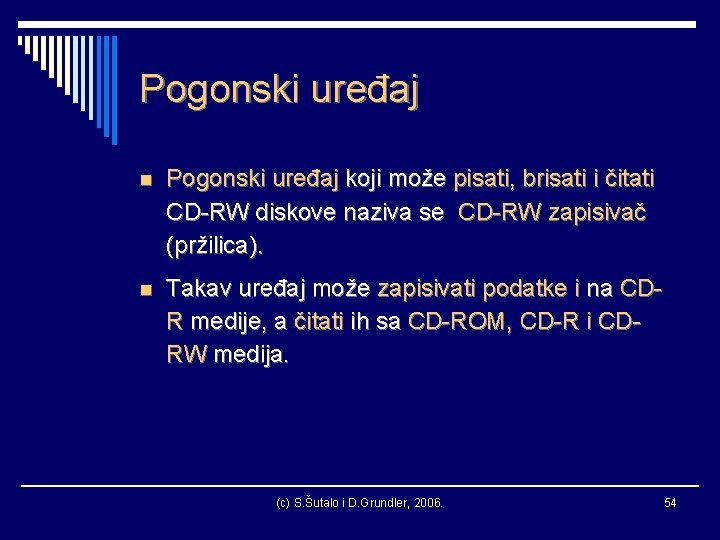 Pogonski uređaj

Pogonski uređaj koji može pisati, brisati i čitati CD-RW diskove naziva se CD-RW zapisivač (pržilica).

Takav uređaj može zapisivati podatke i na CD-R medije, a čitati ih sa CD-ROM, CD-R i CD-RW medija.

(c) S.Šutalo i D.Grundler, 2006.

54